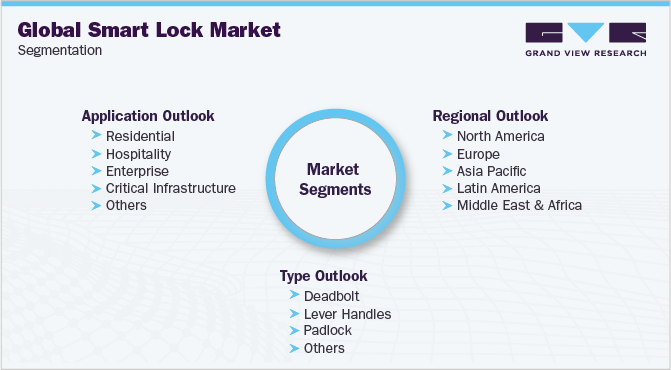 Global Smart Lock Market
Segmentation

GRAND VIEW RESEARCH

Application Outlook
Residential
Hospitality
Enterprise
Critical Infrastructure
Others

Market Segments

Regional Outlook
North America
Europe
Asia Pacific
Latin America
Middle East & Africa

Type Outlook
Deadbolt
Lever Handles
Padlock
Others